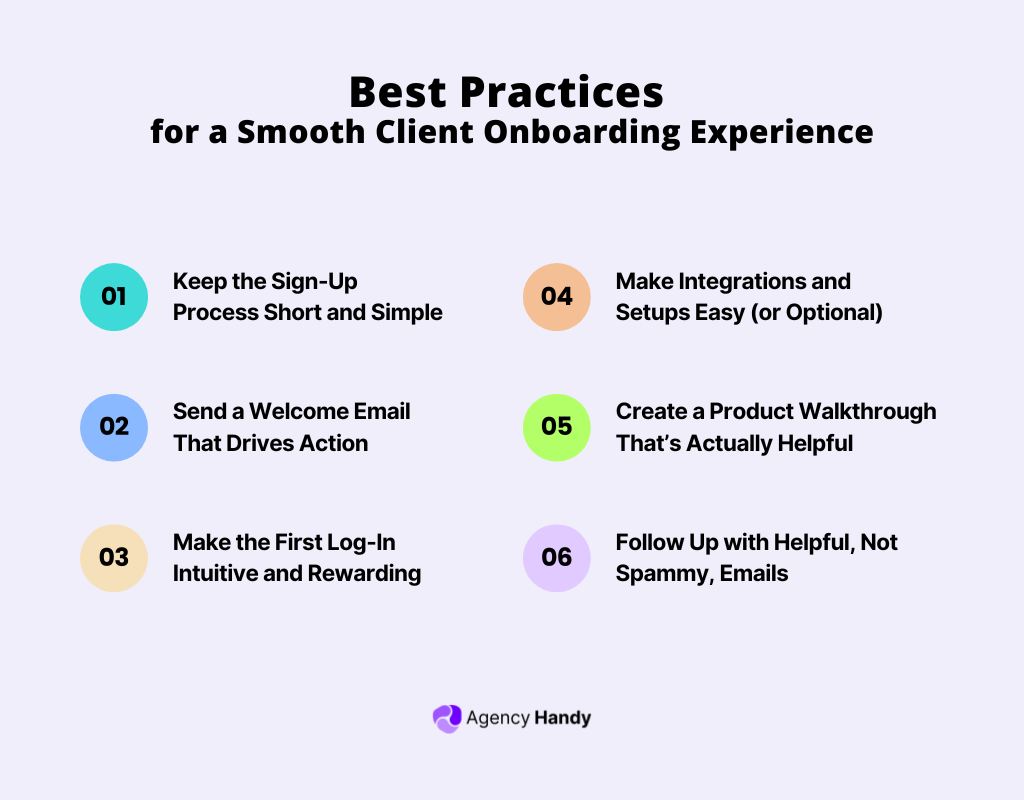 Best Practices
for a Smooth Client Onboarding Experience

01 Keep the Sign-Up Process Short and Simple

02 Send a Welcome Email That Drives Action

03 Make the First Log-In Intuitive and Rewarding

04 Make Integrations and Setups Easy (or Optional)

05 Create a Product Walkthrough That's Actually Helpful

06 Follow Up with Helpful, Not Spammy, Emails

Agency Handy